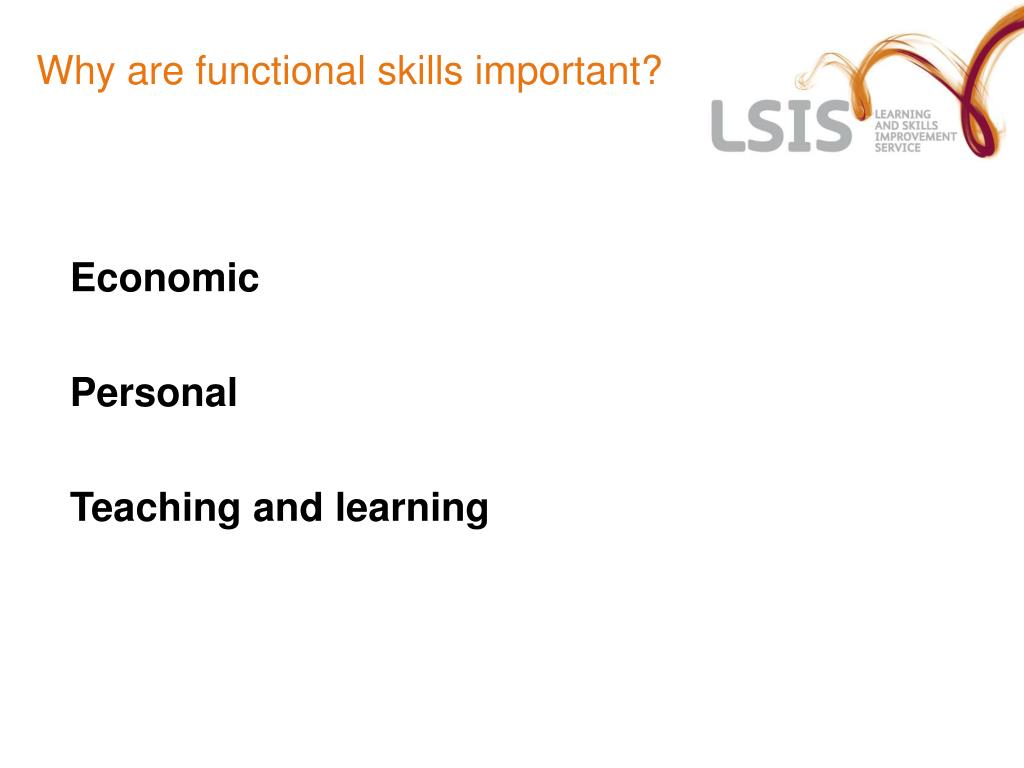 Why are functional skills important?

LSIS LEARNING AND SKILLS IMPROVEMENT SERVICE

Economic

Personal

Teaching and learning